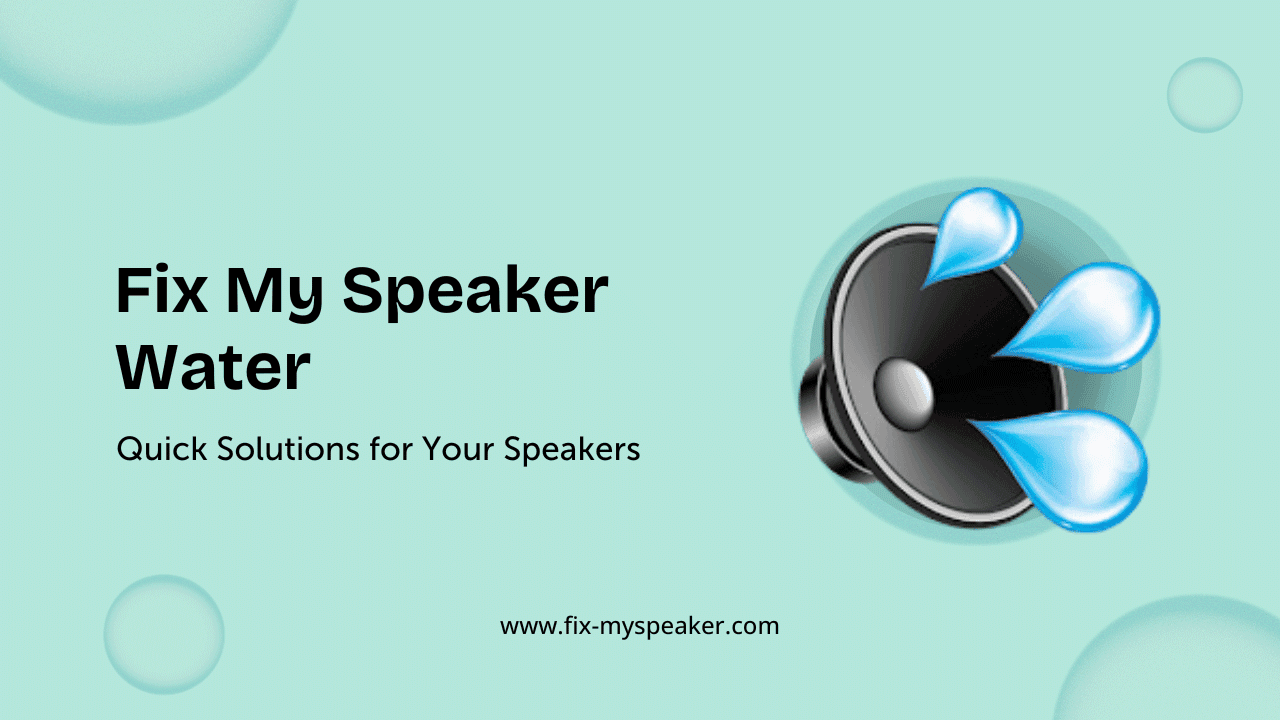 Fix My Speaker Water

Quick Solutions for Your Speakers

www.fix-myspeaker.com